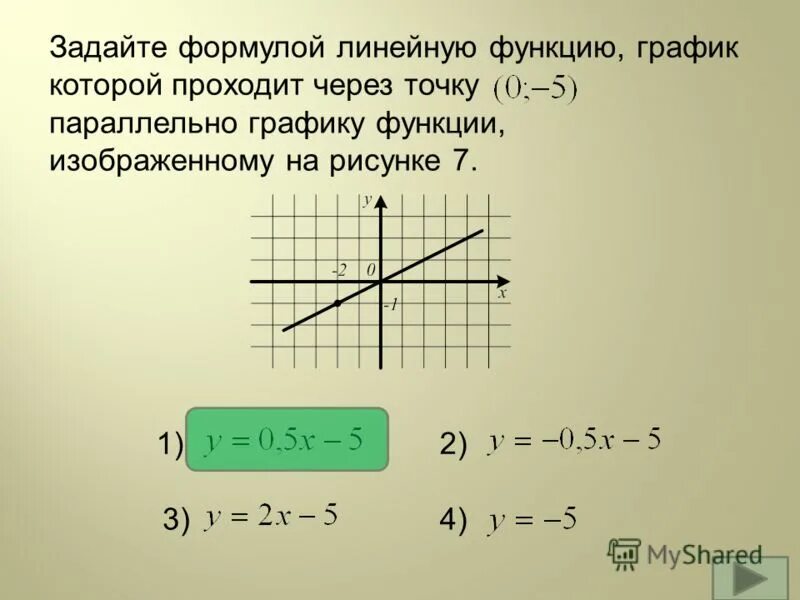 Задайте формулой линейную функцию, график которой проходит через точку $(0;-5)$ параллельно графику функции, изображенному на рисунке 7.

y
-2 0
x
-1

1) $y = 0,5x - 5$

2) $y = -0,5x - 5$

3) $y = 2x - 5$

4) $y = -5$

MyShared